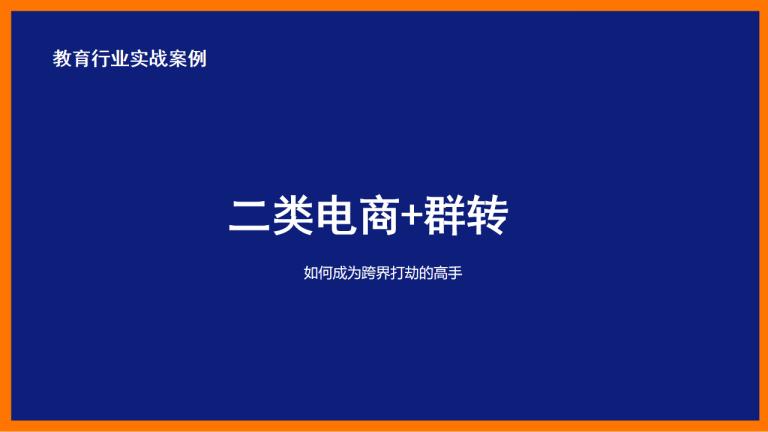 教育行业实战案例

二类电商+群转

如何成为跨界打劫的高手